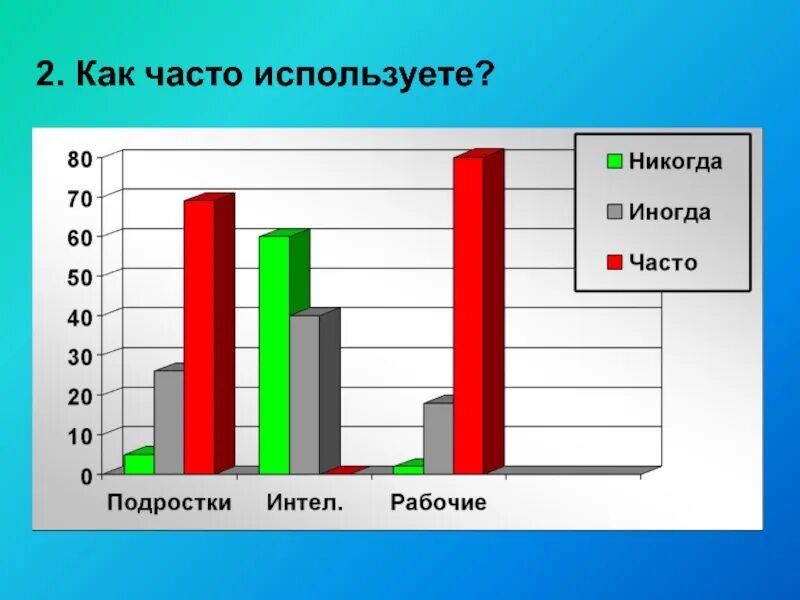 2. Как часто используете?

80
70
60
50
40
30
20
10
0

Подростки
Интел.
Рабочие

Никогда
Иногда
Часто